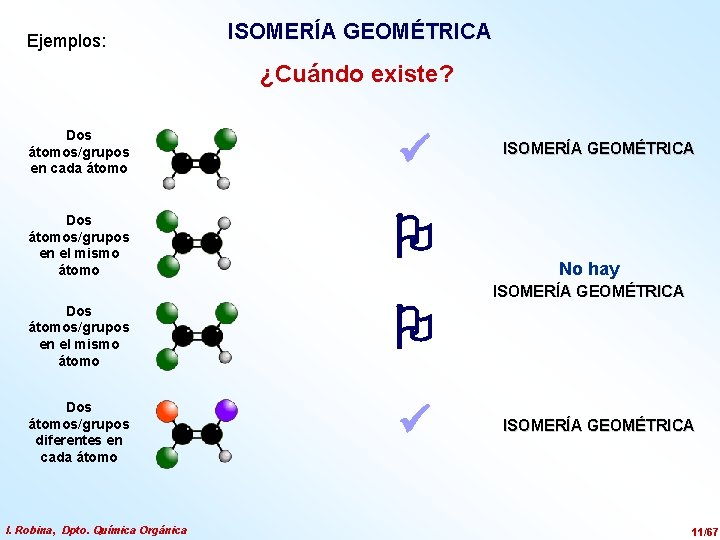 Ejemplos:

ISOMERÍA GEOMÉTRICA

¿Cuándo existe?

Dos átomos/grupos en cada átomo

ISOMERÍA GEOMÉTRICA

Dos átomos/grupos en el mismo átomo

No hay
ISOMERÍA GEOMÉTRICA

Dos átomos/grupos en el mismo átomo

Dos átomos/grupos diferentes en cada átomo

ISOMERÍA GEOMÉTRICA

I. Robina, Dpto. Química Orgánica

11/67